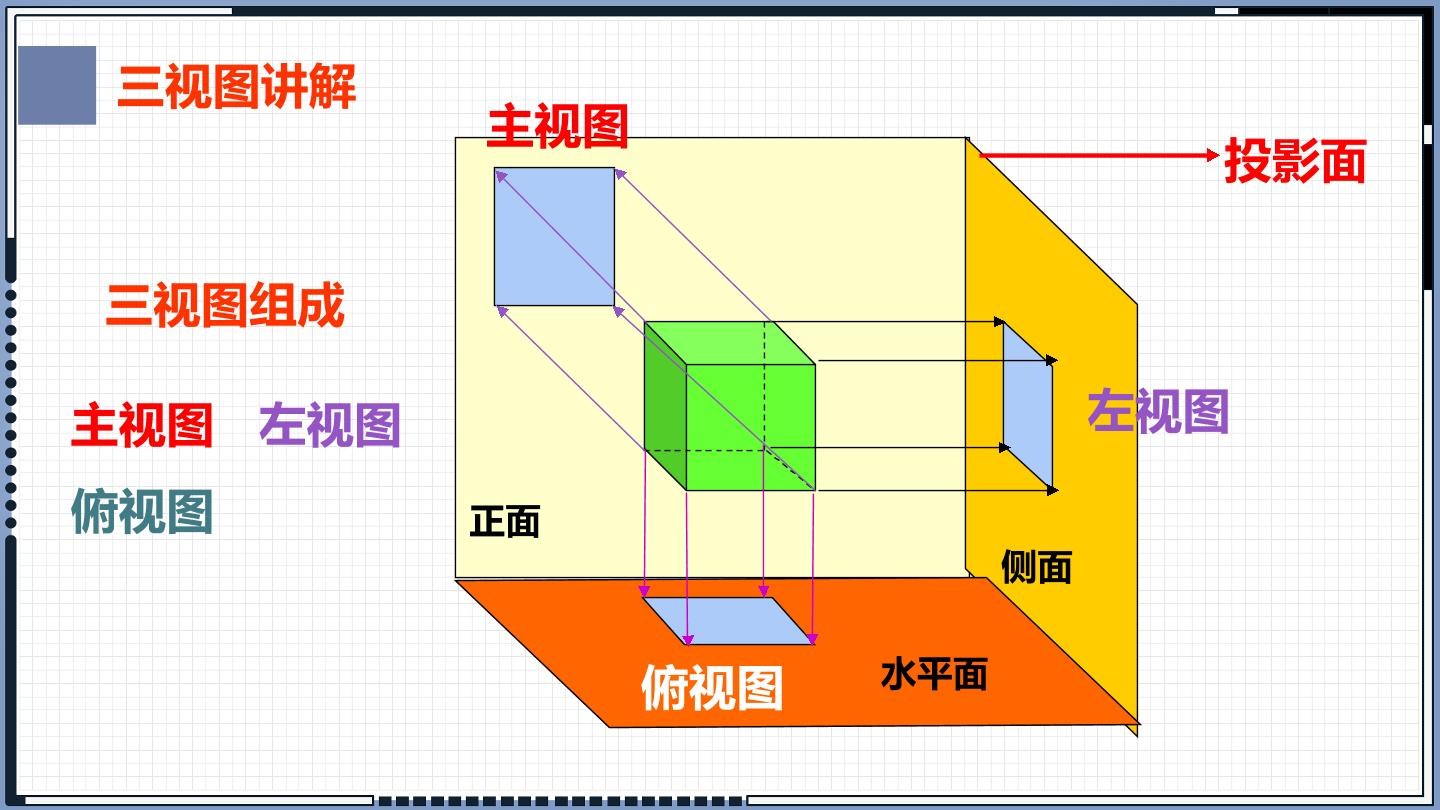 三视图讲解

三视图组成

主视图　左视图

俯视图

主视图

投影面

左视图

正面

侧面

俯视图

水平面